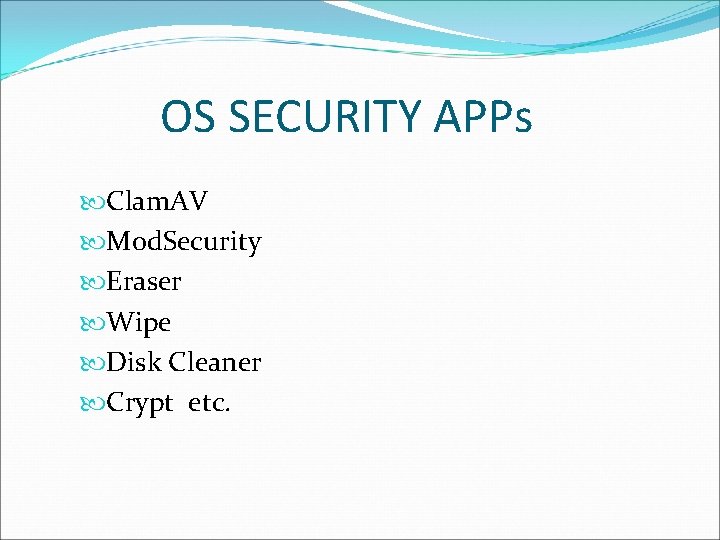 OS SECURITY APPs

ClamAV
ModSecurity
Eraser
Wipe
Disk Cleaner
Crypt etc.